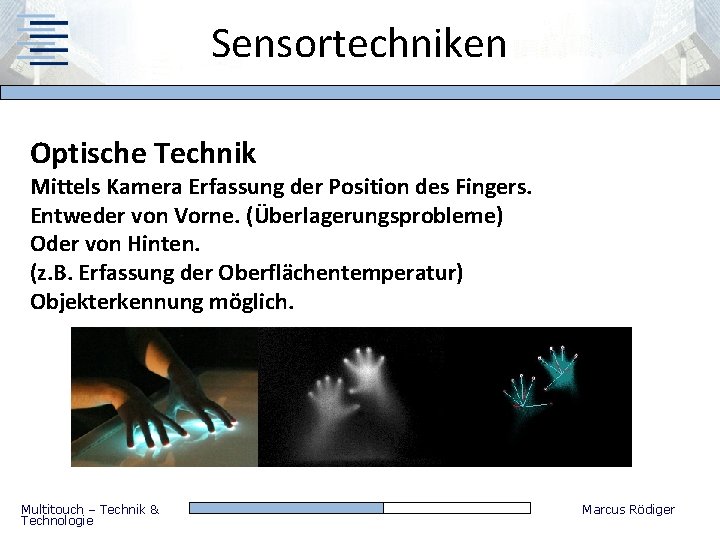 Sensortechniken

Optische Technik
Mittels Kamera Erfassung der Position des Fingers.
Entweder von Vorne. (Überlagerungsprobleme)
Oder von Hinten.
(z.B. Erfassung der Oberflächentemperatur)
Objekterkennung möglich.

Multitouch – Technik & Technologie

Marcus Rödiger